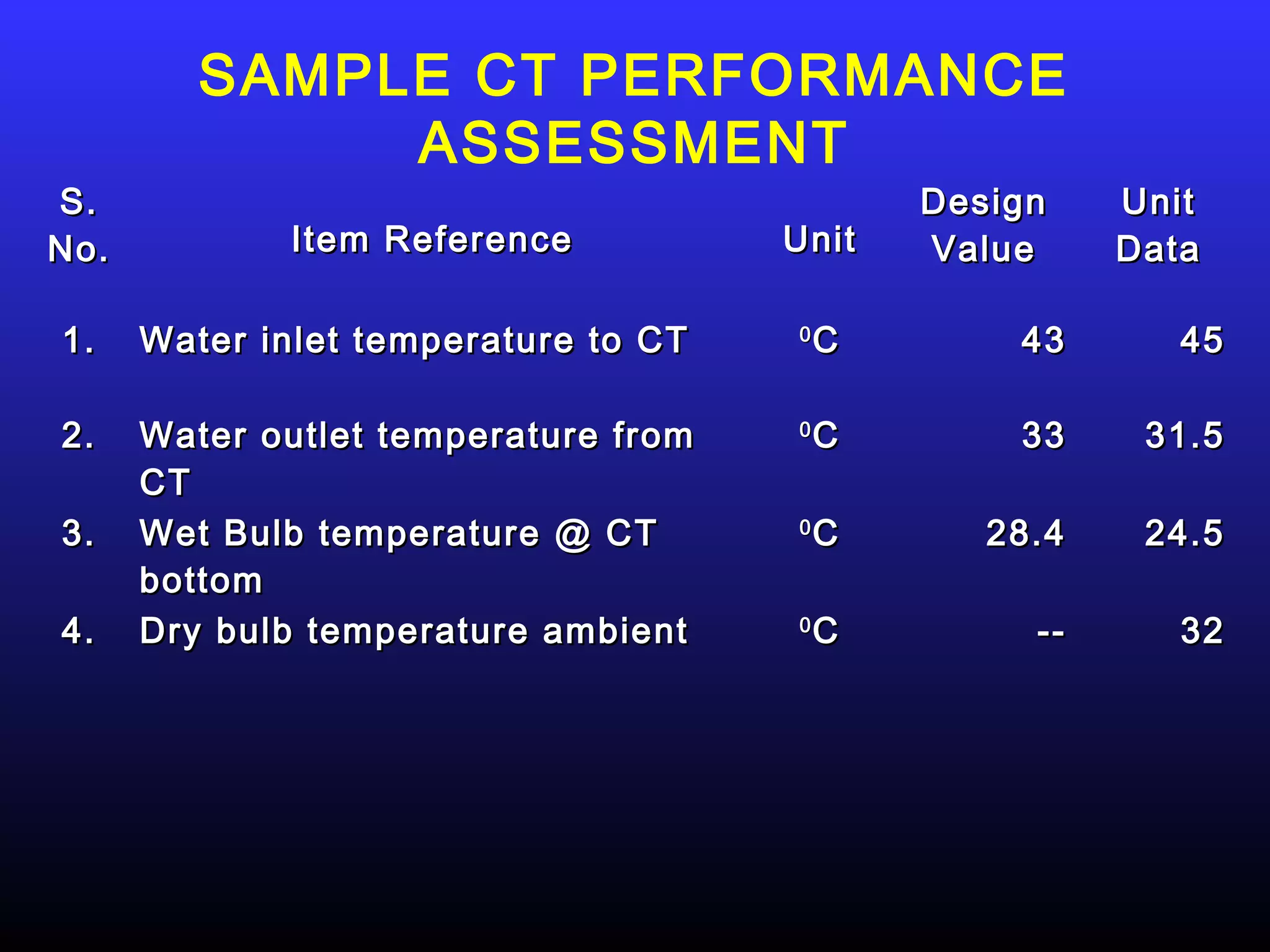 SAMPLE CT PERFORMANCE ASSESSMENT

| S. No. | Item Reference | Unit | Design Value | Unit Data |
|---|---|---|---|---|
| 1. | Water inlet temperature to CT | $^0C$ | 43 | 45 |
| 2. | Water outlet temperature from CT | $^0C$ | 33 | 31.5 |
| 3. | Wet Bulb temperature @ CT bottom | $^0C$ | 28.4 | 24.5 |
| 4. | Dry bulb temperature ambient | $^0C$ | -- | 32 |